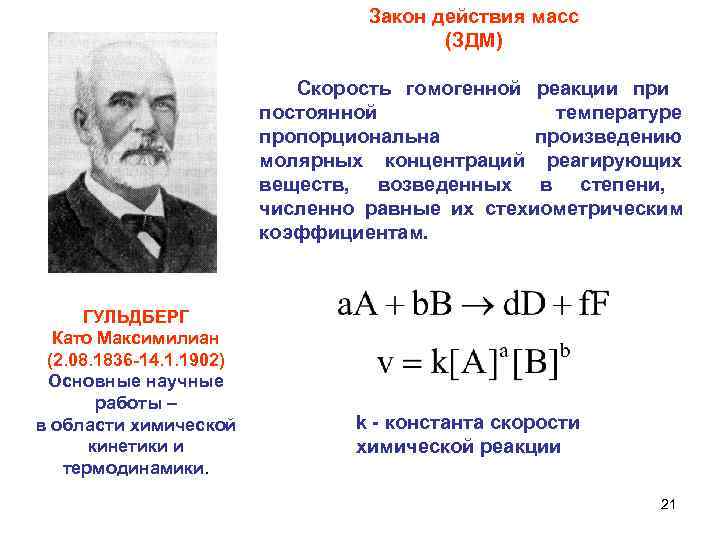 Закон действия масс
(ЗДМ)

Скорость гомогенной реакции при постоянной температуре пропорциональна произведению молярных концентраций реагирующих веществ, возведенных в степени, численно равные их стехиометрическим коэффициентам.

$aA + bB \rightarrow dD + fF$

$v = k[A]^a[B]^b$

k - константа скорости химической реакции

ГУЛЬДБЕРГ
Като Максимилиан
(2.08.1836-14.1.1902)
Основные научные работы – в области химической кинетики и термодинамики.

21